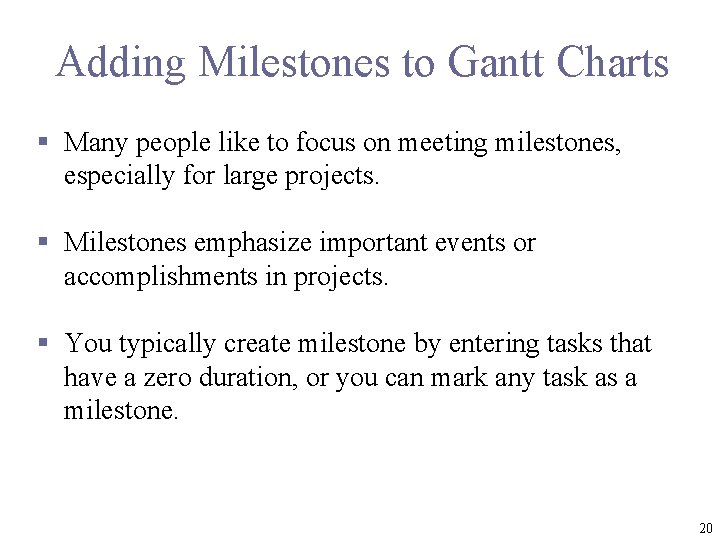 Adding Milestones to Gantt Charts

▪ Many people like to focus on meeting milestones, especially for large projects.

▪ Milestones emphasize important events or accomplishments in projects.

▪ You typically create milestone by entering tasks that have a zero duration, or you can mark any task as a milestone.

20